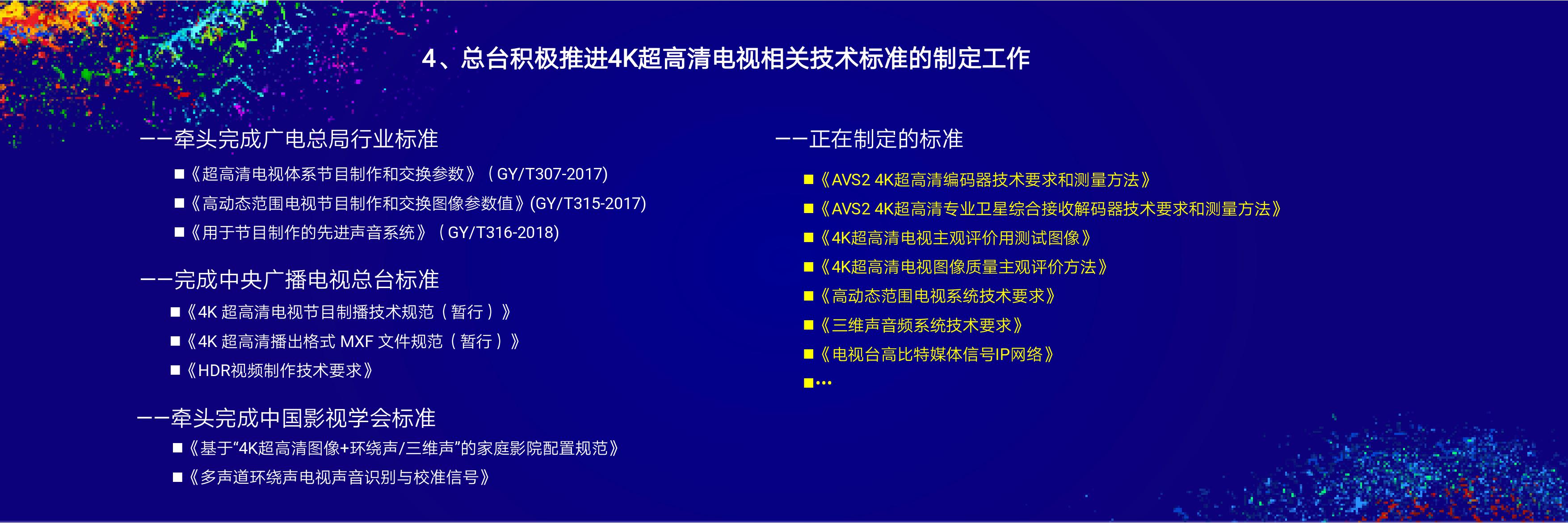 4、总台积极推进4K超高清电视相关技术标准的制定工作

——牵头完成广电总局行业标准

■《超高清电视体系节目制作和交换参数》（GY/T307-2017)

■《高动态范围电视节目制作和交换图像参数值》(GY/T315-2017)

■《用于节目制作的先进声音系统》（GY/T316-2018)

——完成中央广播电视总台标准

■《4K 超高清电视节目制播技术规范（暂行）》

■《4K 超高清播出格式 MXF 文件规范（暂行）》

■《HDR视频制作技术要求》

——牵头完成中国影视学会标准

■《基于“4K超高清图像+环绕声/三维声”的家庭影院配置规范》

■《多声道环绕声电视声音识别与校准信号》

——正在制定的标准

■《AVS2 4K超高清编码器技术要求和测量方法》

■《AVS2 4K超高清专业卫星综合接收解码器技术要求和测量方法》

■《4K超高清电视主观评价用测试图像》

■《4K超高清电视图像质量主观评价方法》

■《高动态范围电视系统技术要求》

■《三维声音频系统技术要求》

■《电视台高比特媒体信号IP网络》

■…